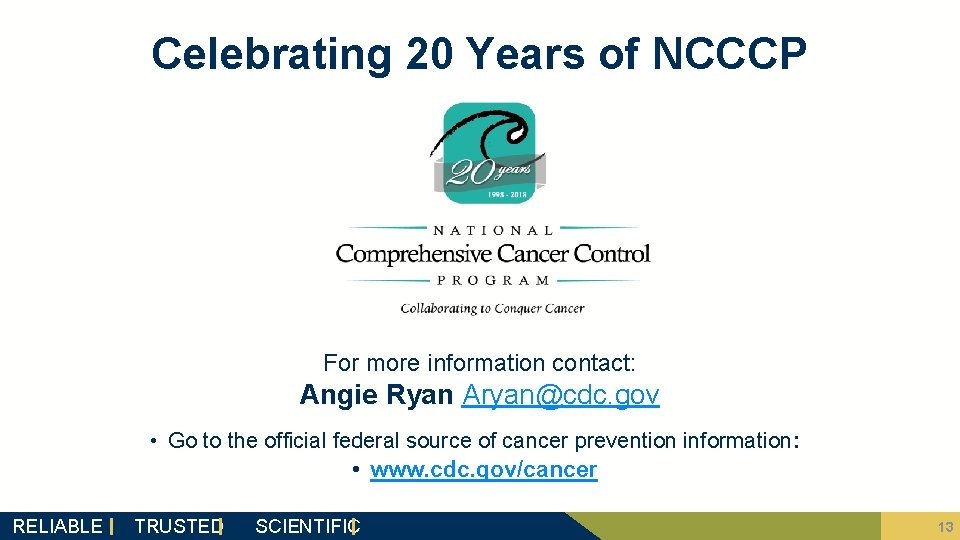 Celebrating 20 Years of NCCCP

20 years
1998 - 2018

NATIONAL
Comprehensive Cancer Control
PROGRAM
Collaborating to Conquer Cancer

For more information contact:
Angie Ryan Aryan@cdc.gov

• Go to the official federal source of cancer prevention information:
• www.cdc.gov/cancer

RELIABLE | TRUSTED | SCIENTIFIC

13